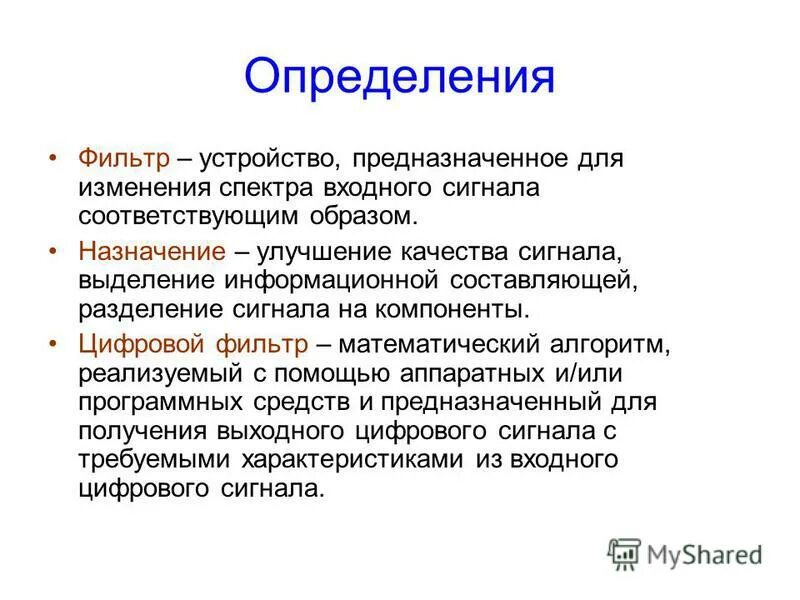 Определения

• Фильтр – устройство, предназначенное для изменения спектра входного сигнала соответствующим образом.

• Назначение – улучшение качества сигнала, выделение информационной составляющей, разделение сигнала на компоненты.

• Цифровой фильтр – математический алгоритм, реализуемый с помощью аппаратных и/или программных средств и предназначенный для получения выходного цифрового сигнала с требуемыми характеристиками из входного цифрового сигнала.

MyShared